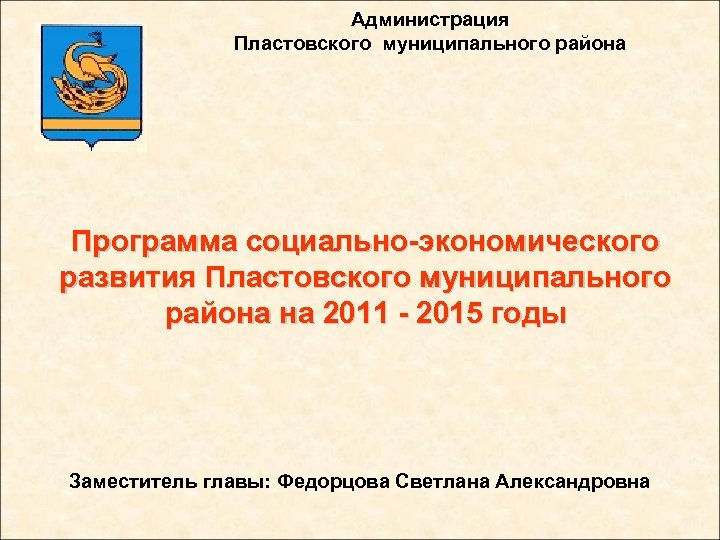 Администрация
Пластовского муниципального района

Программа социально-экономического развития Пластовского муниципального района на 2011 - 2015 годы

Заместитель главы: Федорцова Светлана Александровна